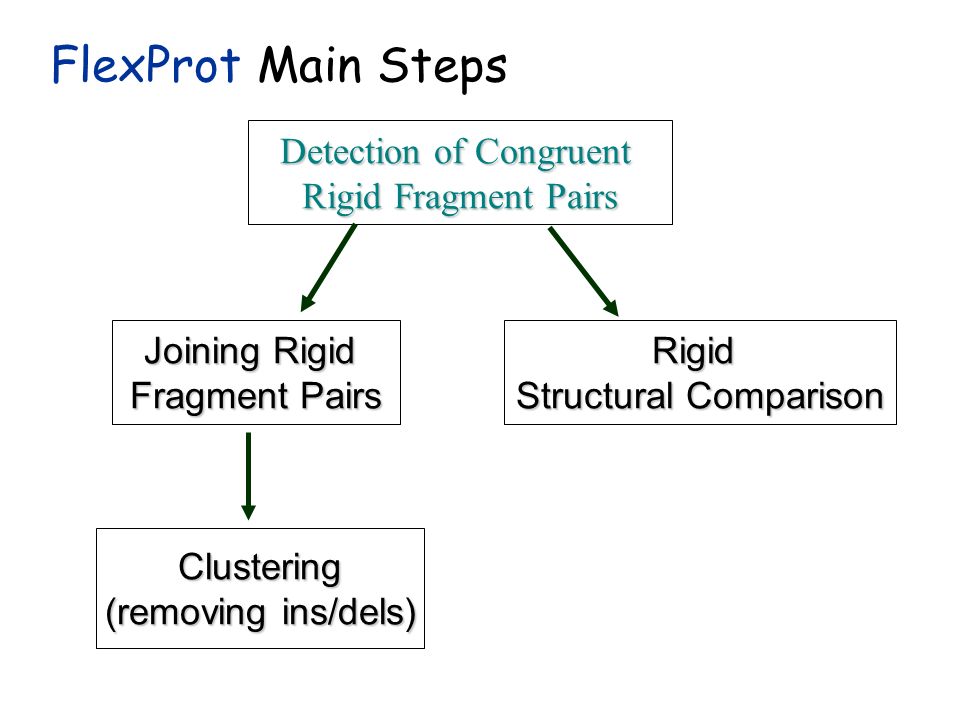 FlexProt Main Steps

Detection of Congruent Rigid Fragment Pairs

Joining Rigid Fragment Pairs

Rigid Structural Comparison

Clustering (removing ins/dels)